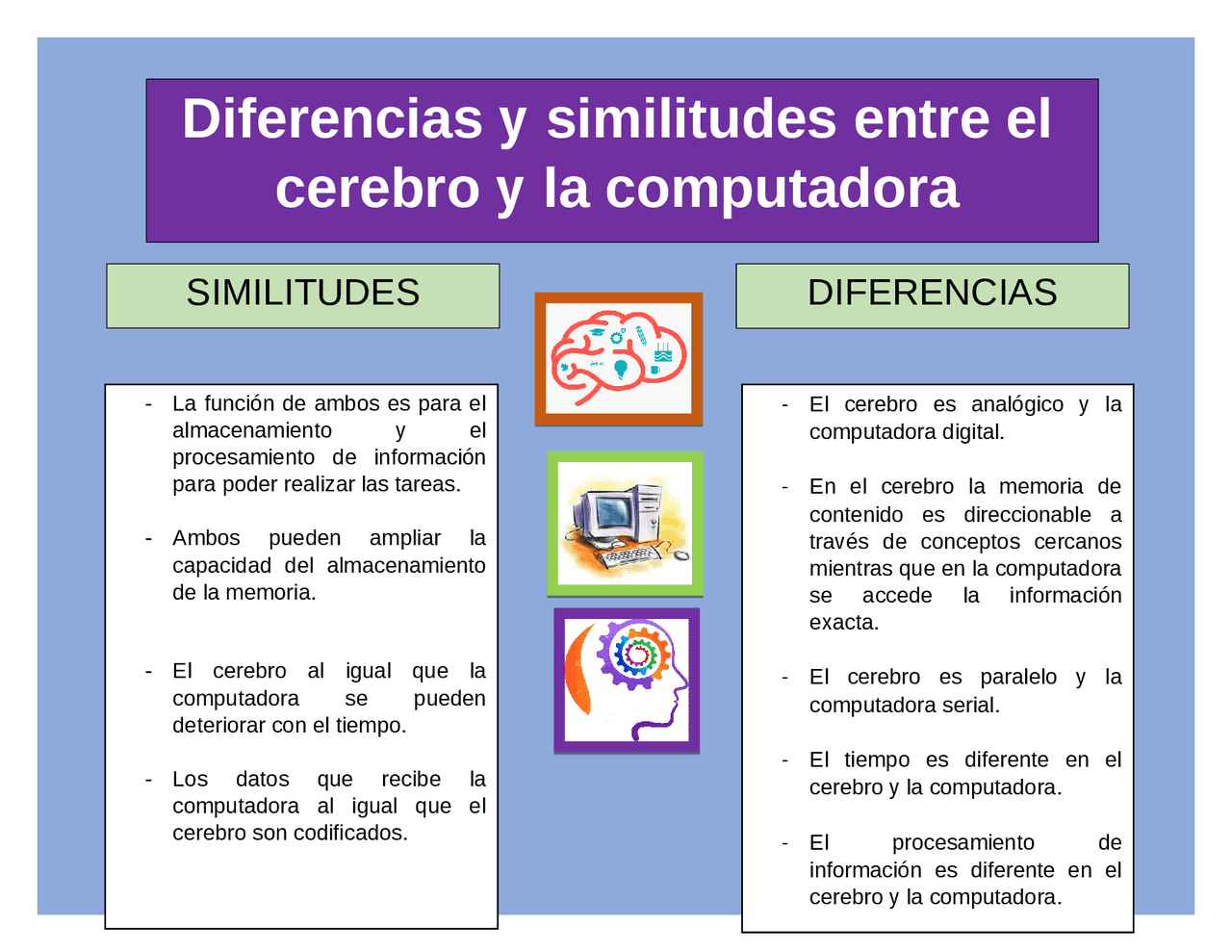 Diferencias y similitudes entre el cerebro y la computadora

SIMILITUDES

- La función de ambos es para el almacenamiento y el procesamiento de información para poder realizar las tareas.

- Ambos pueden ampliar la capacidad del almacenamiento de la memoria.

- El cerebro al igual que la computadora se pueden deteriorar con el tiempo.

- Los datos que recibe la computadora al igual que el cerebro son codificados.

DIFERENCIAS

- El cerebro es analógico y la computadora digital.

- En el cerebro la memoria de contenido es direccionable a través de conceptos cercanos mientras que en la computadora se accede la información exacta.

- El cerebro es paralelo y la computadora serial.

- El tiempo es diferente en el cerebro y la computadora.

- El procesamiento de información es diferente en el cerebro y la computadora.